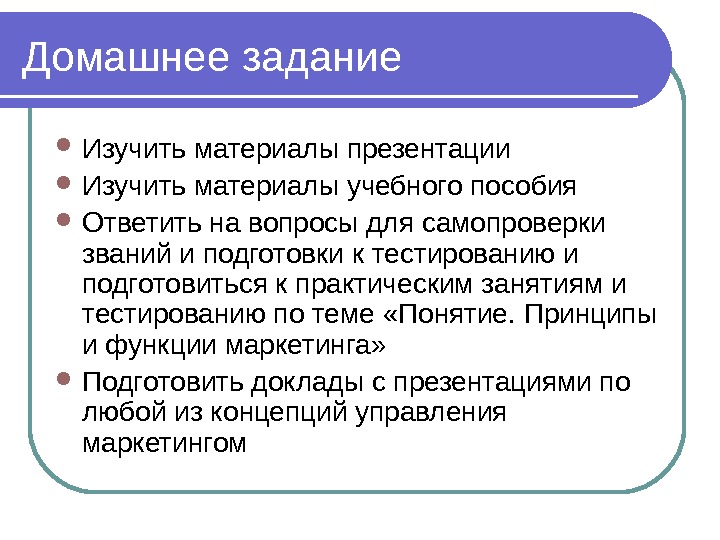 Домашнее задание

- Изучить материалы презентации
- Изучить материалы учебного пособия
- Ответить на вопросы для самопроверки званий и подготовки к тестированию и подготовиться к практическим занятиям и тестированию по теме «Понятие. Принципы и функции маркетинга»
- Подготовить доклады с презентациями по любой из концепций управления маркетингом